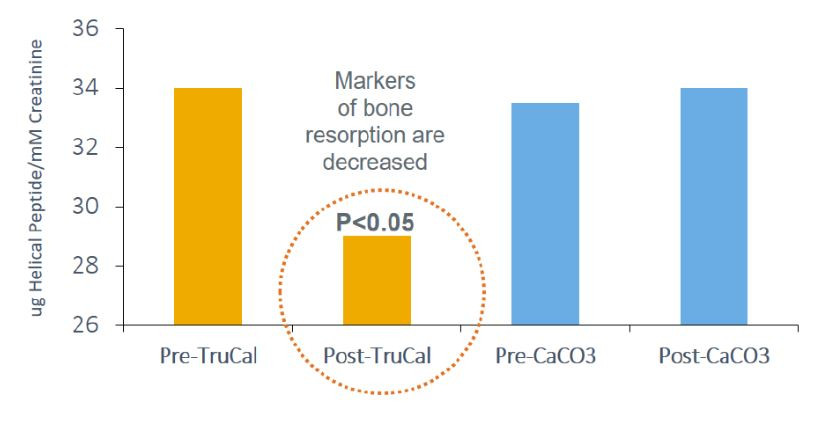 ug Helical Peptide/mM Creatinine

36
34
32
30
28
26

Markers of bone resorption are decreased

P<0.05

Pre-TruCal
Post-TruCal
Pre-CaCO3
Post-CaCO3